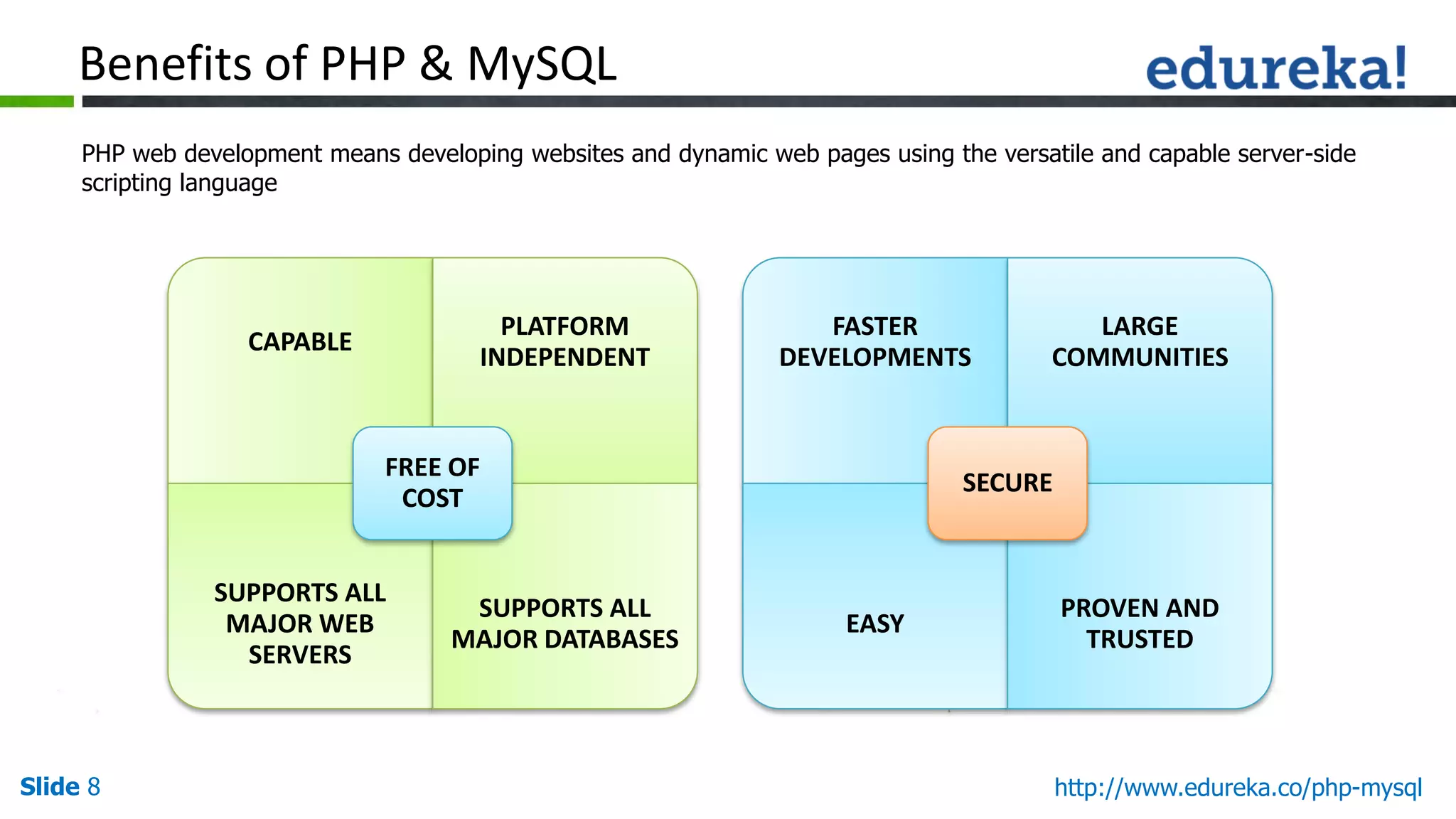 Benefits of PHP & MySQL

edureka!

PHP web development means developing websites and dynamic web pages using the versatile and capable server-side scripting language

CAPABLE

PLATFORM INDEPENDENT

FREE OF COST

SUPPORTS ALL MAJOR WEB SERVERS

SUPPORTS ALL MAJOR DATABASES

FASTER DEVELOPMENTS

LARGE COMMUNITIES

SECURE

EASY

PROVEN AND TRUSTED

Slide 8

http://www.edureka.co/php-mysql